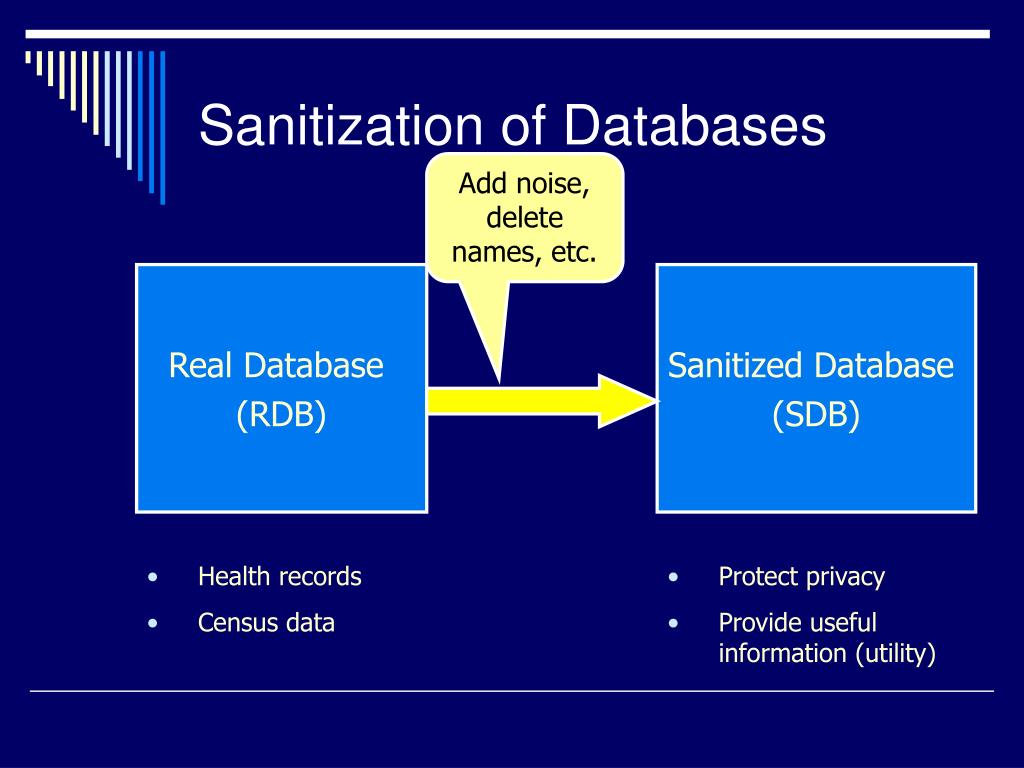 Sanitization of Databases

Add noise, delete names, etc.

Real Database
(RDB)

Sanitized Database
(SDB)

• Health records
• Census data

• Protect privacy
• Provide useful information (utility)